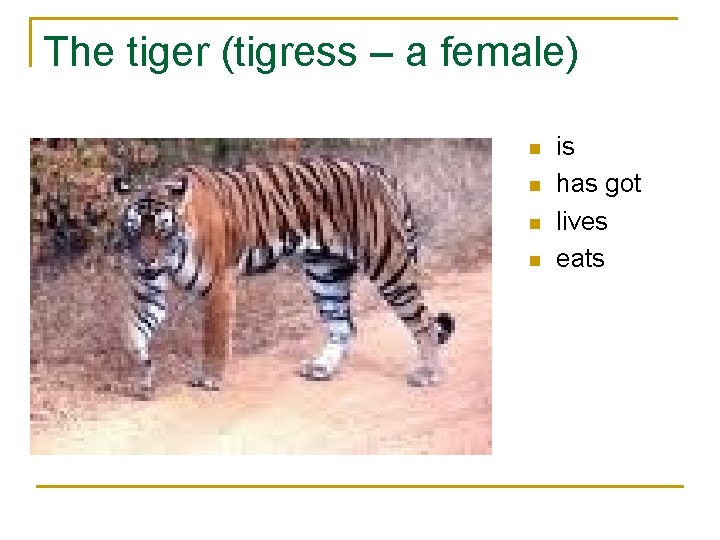 The tiger (tigress – a female)

- is
- has got
- lives
- eats